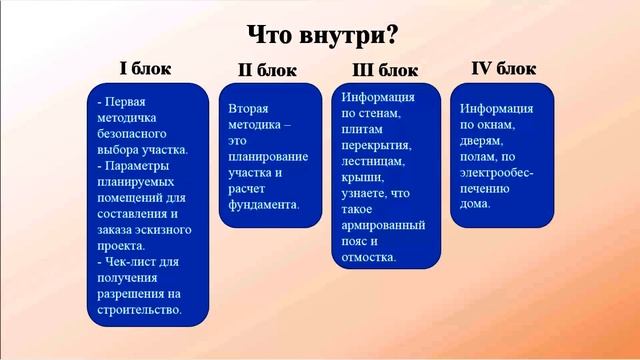 Что внутри?

I блок

- Первая методичка безопасного выбора участка.
- Параметры планируемых помещений для составления и заказа эскизного проекта.
- Чек-лист для получения разрешения на строительство.

II блок

Вторая методика – это планирование участка и расчет фундамента.

III блок

Информация по стенам, плитам перекрытия, лестницам, крыши, узнаете, что такое армированный пояс и отмостка.

IV блок

Информация по окнам, дверям, полам, по электрообеспечению дома.